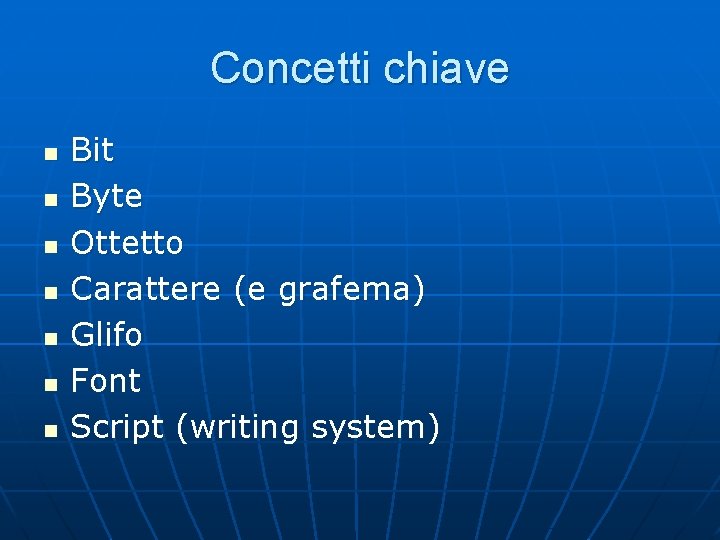 Concetti chiave

- Bit
- Byte
- Ottetto
- Carattere (e grafema)
- Glifo
- Font
- Script (writing system)